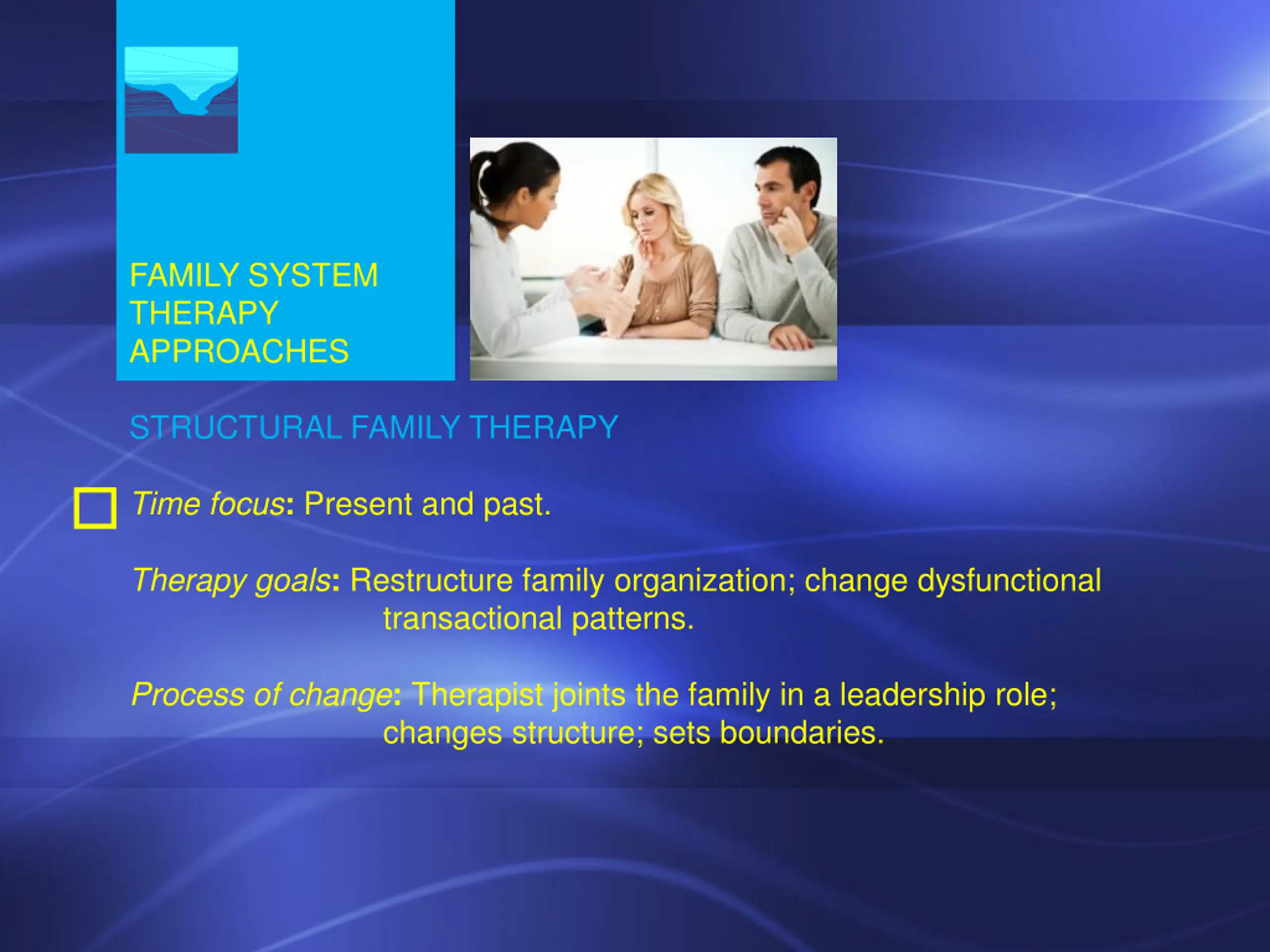 FAMILY SYSTEM THERAPY APPROACHES

STRUCTURAL FAMILY THERAPY

Time focus: Present and past.

Therapy goals: Restructure family organization; change dysfunctional transactional patterns.

Process of change: Therapist joints the family in a leadership role; changes structure; sets boundaries.